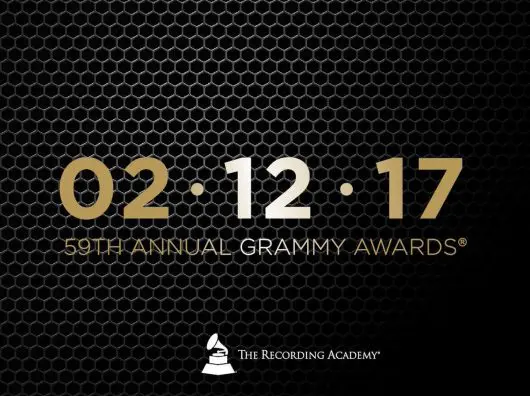 02 · 12 · 17

59TH ANNUAL GRAMMY AWARDS®

THE RECORDING ACADEMY®